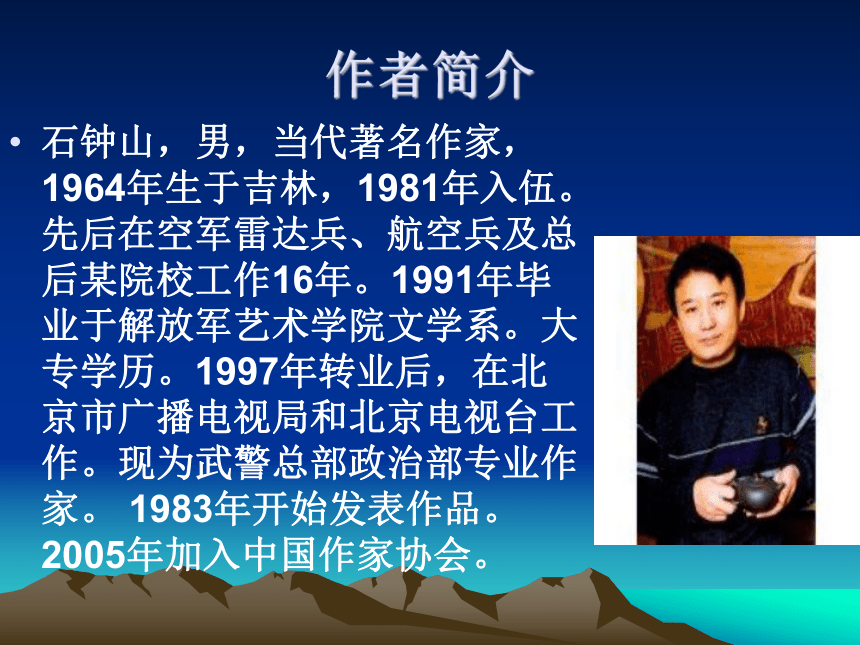 作者简介

• 石钟山，男，当代著名作家，1964年生于吉林，1981年入伍。先后在空军雷达兵、航空兵及总后某院校工作16年。1991年毕业于解放军艺术学院文学系。大专学历。1997年转业后，在北京市广播电视局和北京电视台工作。现为武警总部政治部专业作家。 1983年开始发表作品。2005年加入中国作家协会。